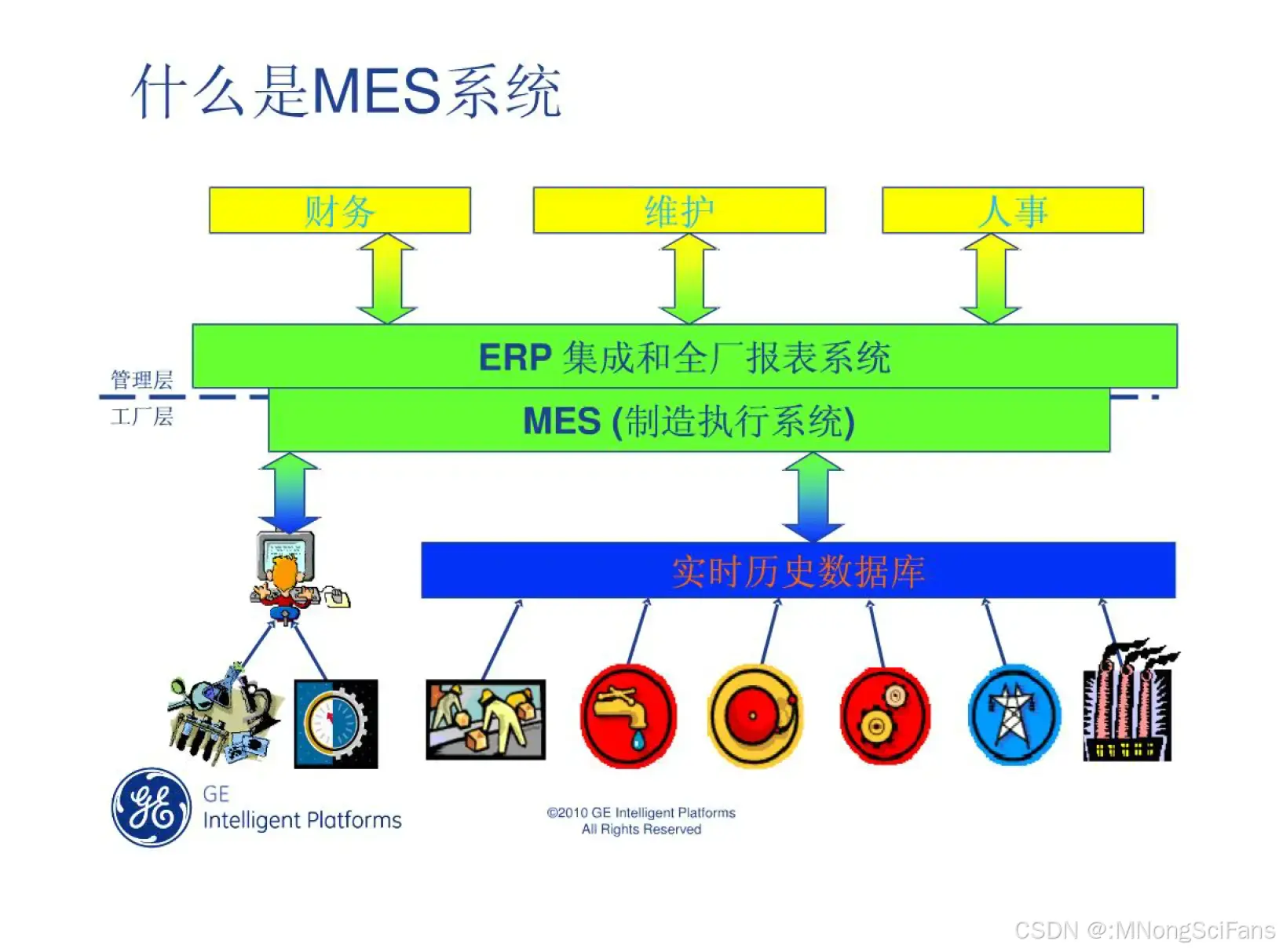 什么是MES系统

财务

维护

人事

ERP 集成和全厂报表系统

管理层

工厂层

MES (制造执行系统)

实时历史数据库

GE
Intelligent Platforms

©2010 GE Intelligent Platforms
All Rights Reserved

CSDN @:MNongSciFans